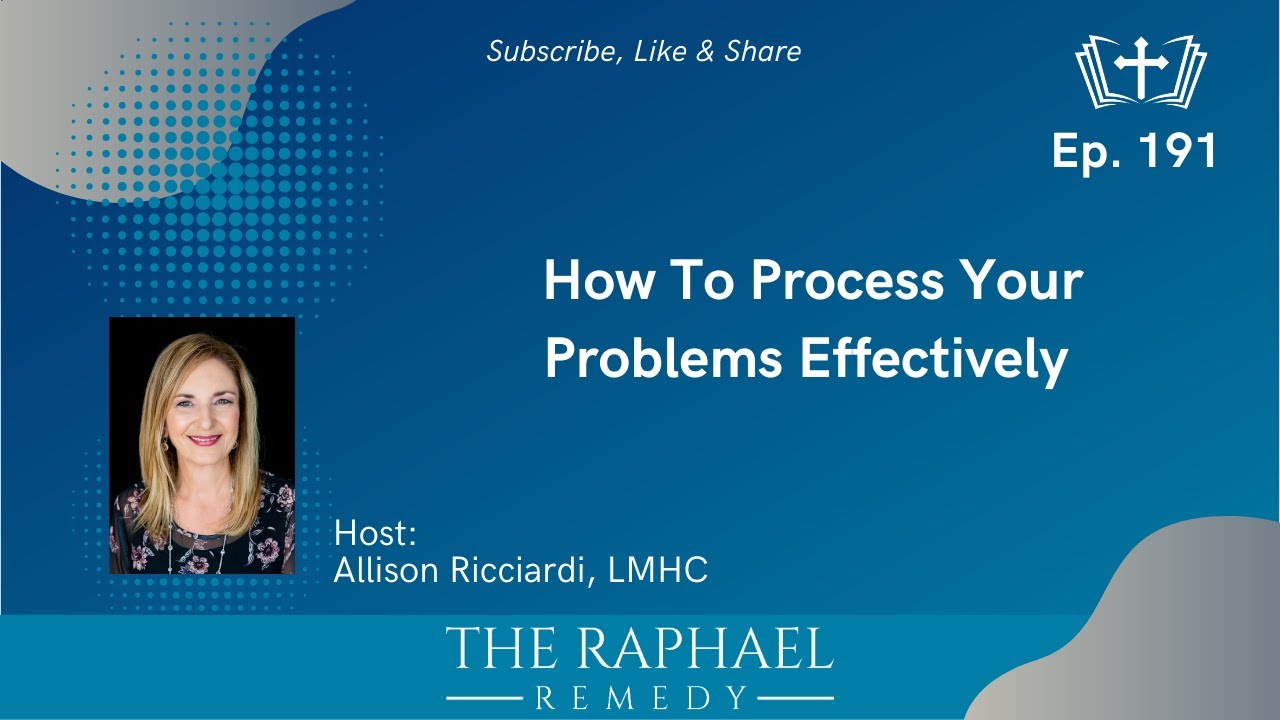 Subscribe, Like & Share

Ep. 191

How To Process Your Problems Effectively

Host:
Allison Ricciardi, LMHC

THE RAPHAEL
REMEDY